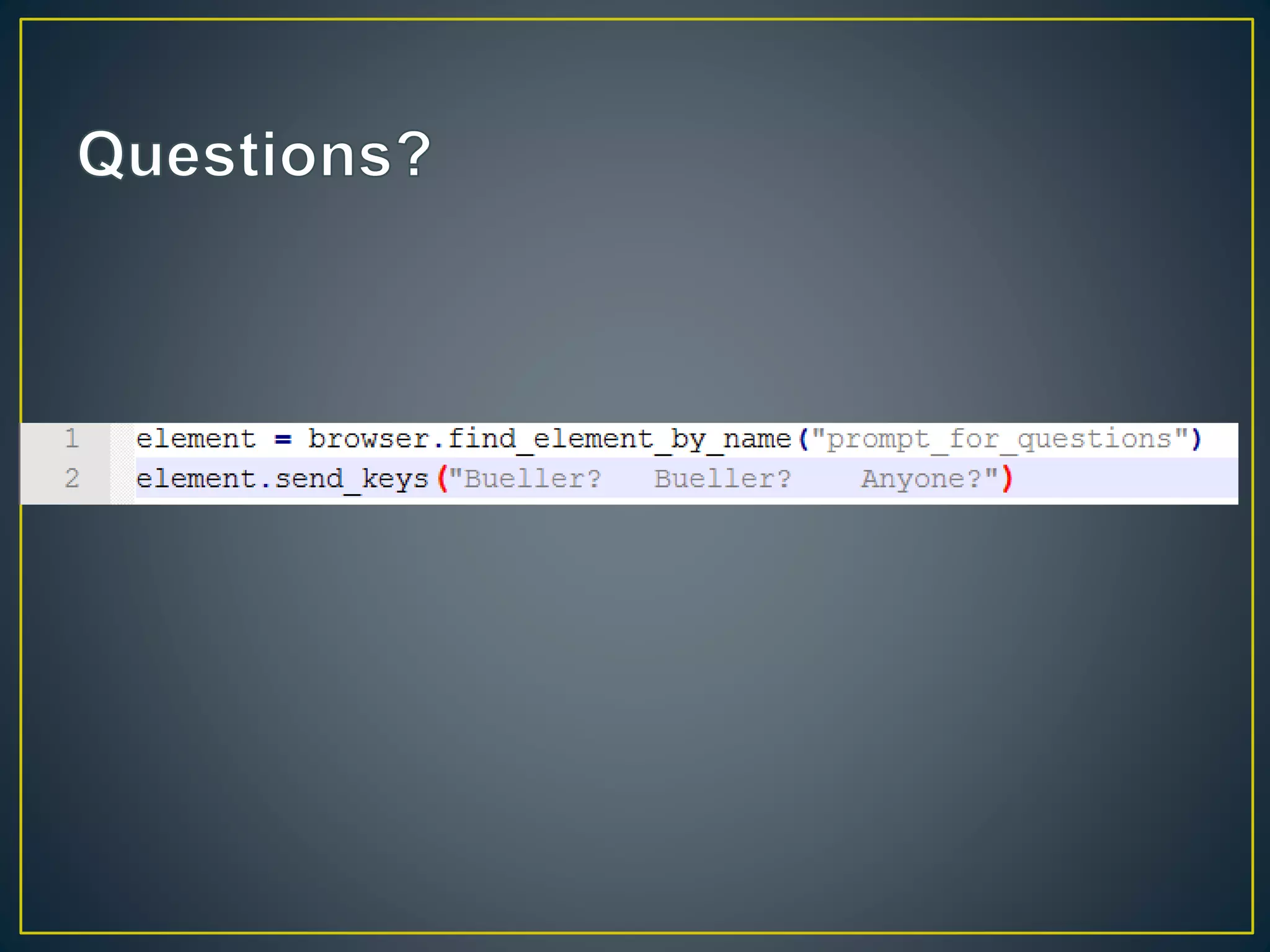 Questions?

1 element = browser.find_element_by_name("prompt_for_questions")
2 element.send_keys("Bueller?   Bueller?    Anyone?")